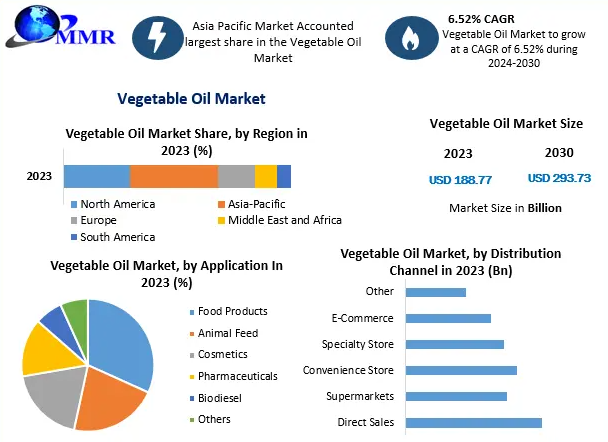 MMR

Asia Pacific Market Accounted largest share in the Vegetable Oil Market

6.52% CAGR
Vegetable Oil Market to grow at a CAGR of 6.52% during 2024-2030

Vegetable Oil Market

Vegetable Oil Market Share, by Region in 2023 (%)

2023

North America
Asia-Pacific
Europe
Middle East and Africa
South America

Vegetable Oil Market Size

2023
2030
USD 188.77
USD 293.73

Market Size in Billion

Vegetable Oil Market, by Application In 2023 (%)

Food Products
Animal Feed
Cosmetics
Pharmaceuticals
Biodiesel
Others

Vegetable Oil Market, by Distribution Channel in 2023 (Bn)

Other
E-Commerce
Specialty Store
Convenience Store
Supermarkets
Direct Sales